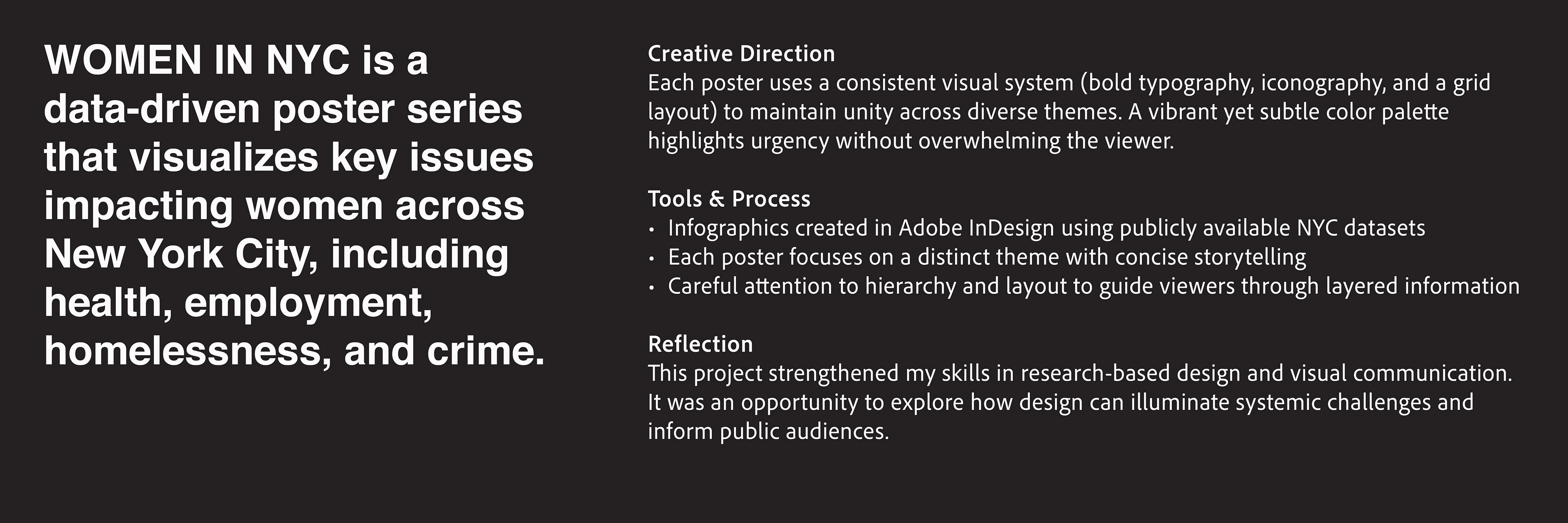 WOMEN IN NYC is a data-driven poster series that visualizes key issues impacting women across New York City, including health, employment, homelessness, and crime.

Creative Direction
Each poster uses a consistent visual system (bold typography, iconography, and a grid layout) to maintain unity across diverse themes. A vibrant yet subtle color palette highlights urgency without overwhelming the viewer.

Tools & Process
• Infographics created in Adobe InDesign using publicly available NYC datasets
• Each poster focuses on a distinct theme with concise storytelling
• Careful attention to hierarchy and layout to guide viewers through layered information

Reflection
This project strengthened my skills in research-based design and visual communication. It was an opportunity to explore how design can illuminate systemic challenges and inform public audiences.